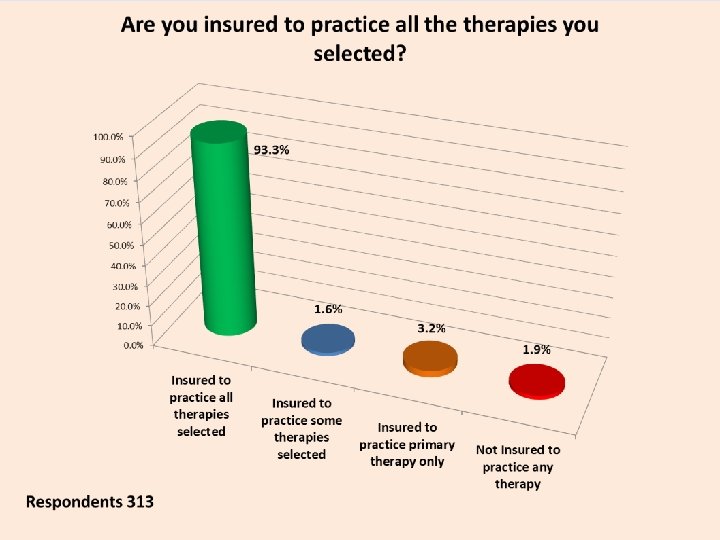 Are you insured to practice all the therapies you selected?

100.0%
90.0%
80.0%
70.0%
60.0%
50.0%
40.0%
30.0%
20.0%
10.0%
0.0%

93.3%
1.6%
3.2%
1.9%

Insured to practice all therapies selected

Insured to practice some therapies selected

Insured to practice primary therapy only

Not Insured to practice any therapy

Respondents 313